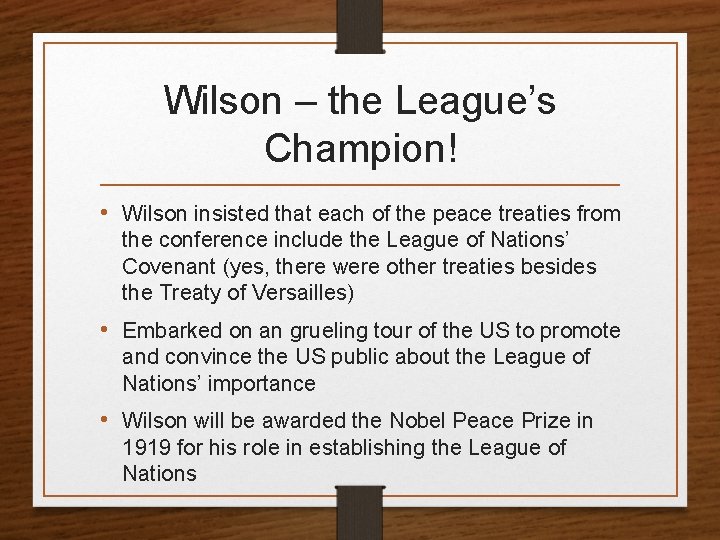 Wilson – the League's Champion!

• Wilson insisted that each of the peace treaties from the conference include the League of Nations' Covenant (yes, there were other treaties besides the Treaty of Versailles)

• Embarked on an grueling tour of the US to promote and convince the US public about the League of Nations' importance

• Wilson will be awarded the Nobel Peace Prize in 1919 for his role in establishing the League of Nations